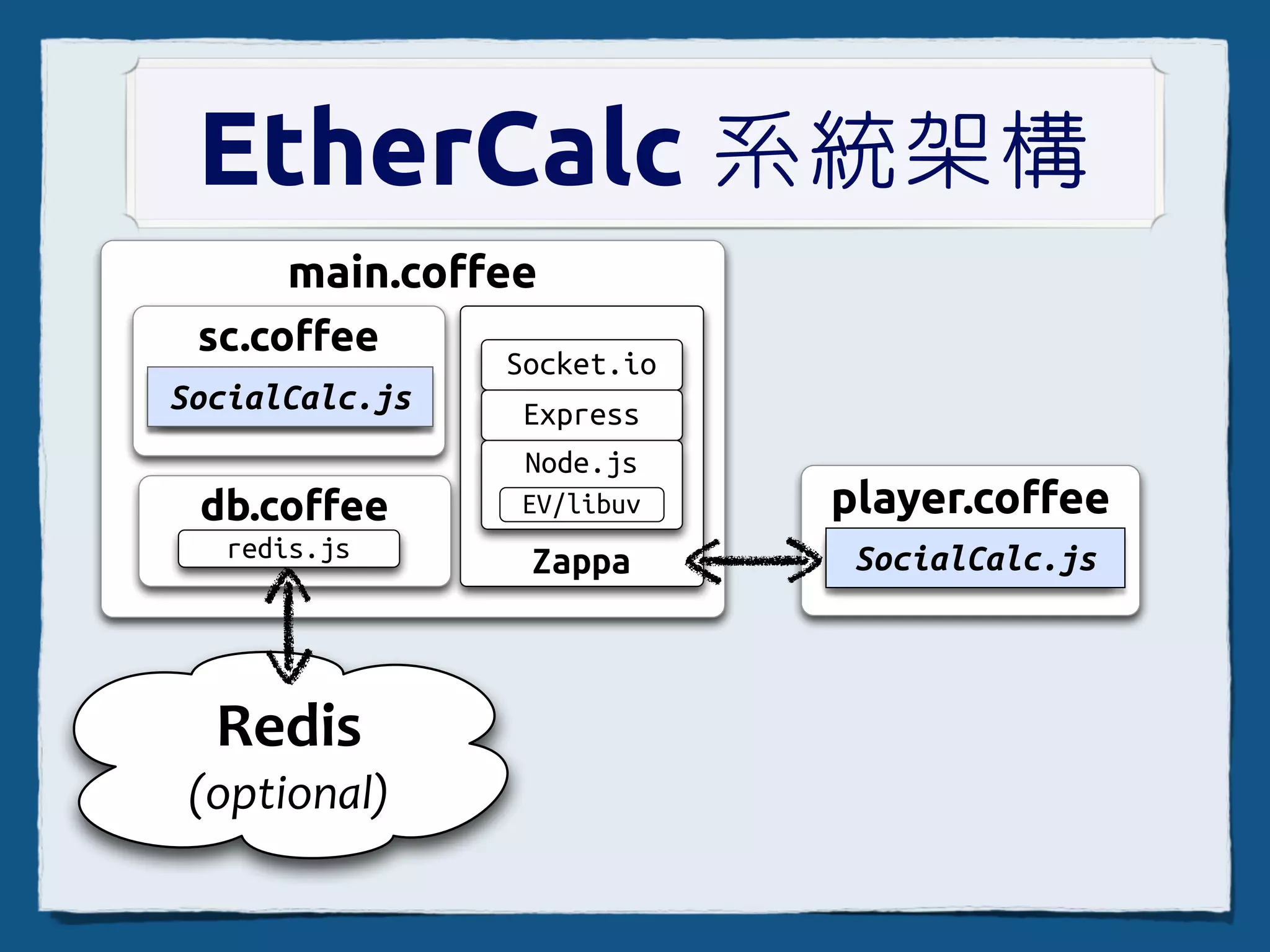 EtherCalc 系統架構

main.coffee

sc.coffee

SocialCalc.js

db.coffee

redis.js

Socket.io

Express

Node.js

EV/libuv

Zappa

player.coffee

SocialCalc.js

Redis
(optional)